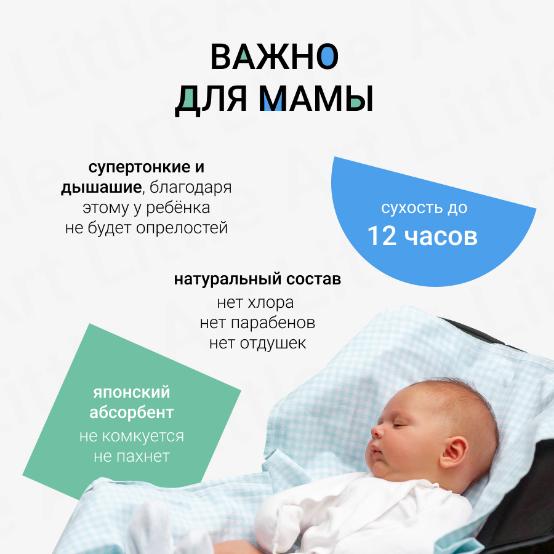 ВАЖНО ДЛЯ МАМЫ

супертонкие и дышашие, благодаря этому у ребёнка не будет опрелостей

сухость до 12 часов

натуральный состав
нет хлора
нет парабенов
нет отдушек

японский абсорбент
не комкуется
не пахнет